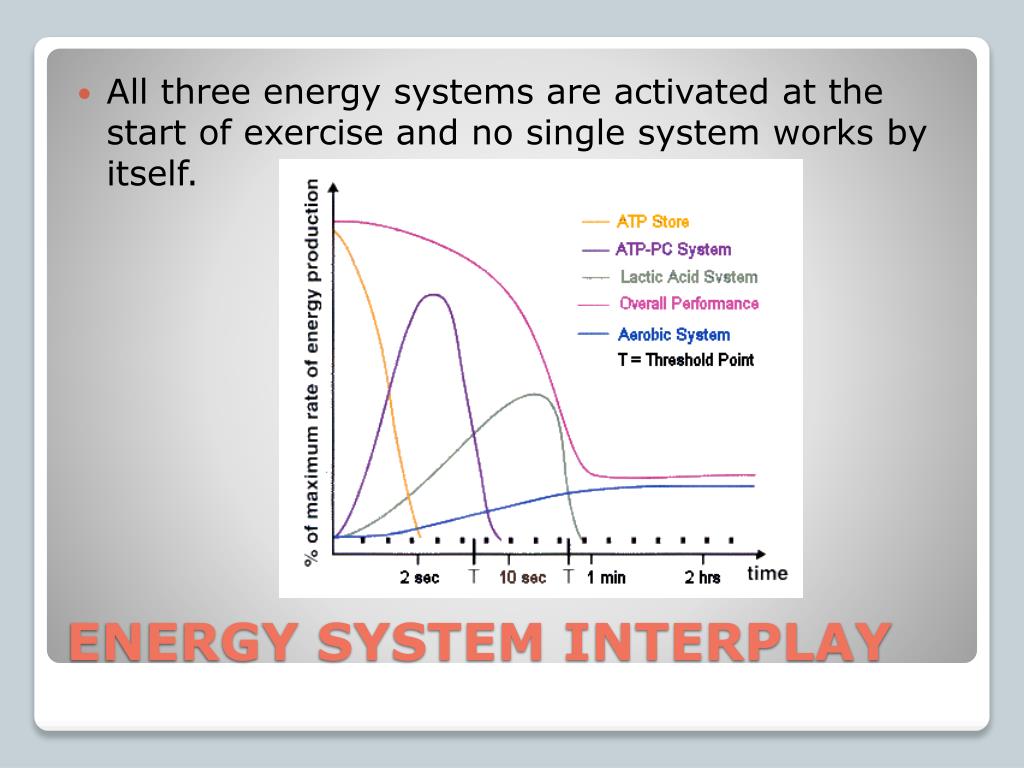 All three energy systems are activated at the start of exercise and no single system works by itself.

% of maximum rate of energy production

ATP Store
ATP-PC System
Lactic Acid System
Overall Performance
Aerobic System
T = Threshold Point

2 sec T 10 sec T 1 min 2 hrs time

ENERGY SYSTEM INTERPLAY